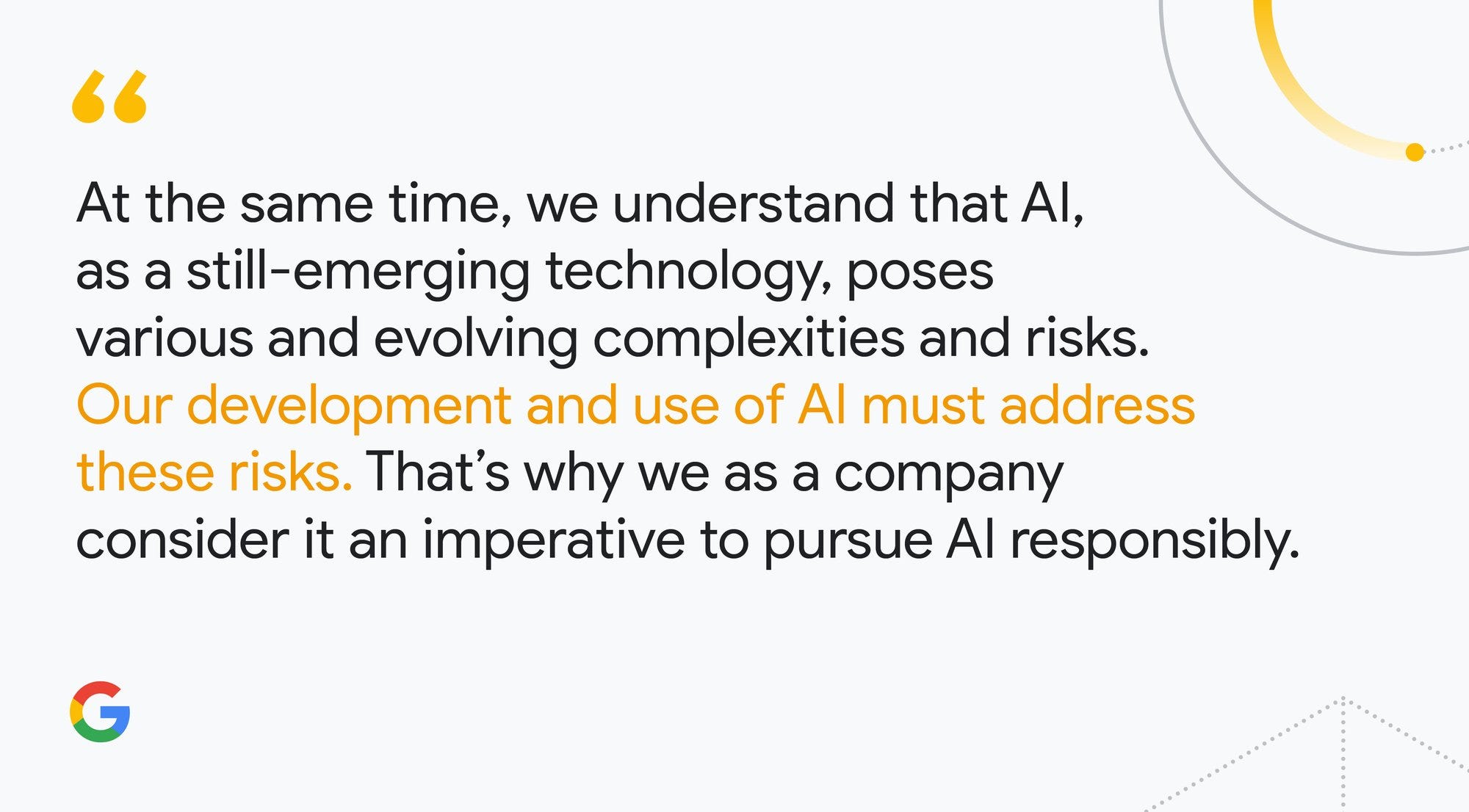 “

At the same time, we understand that AI, as a still-emerging technology, poses various and evolving complexities and risks. Our development and use of AI must address these risks. That’s why we as a company consider it an imperative to pursue AI responsibly.

G